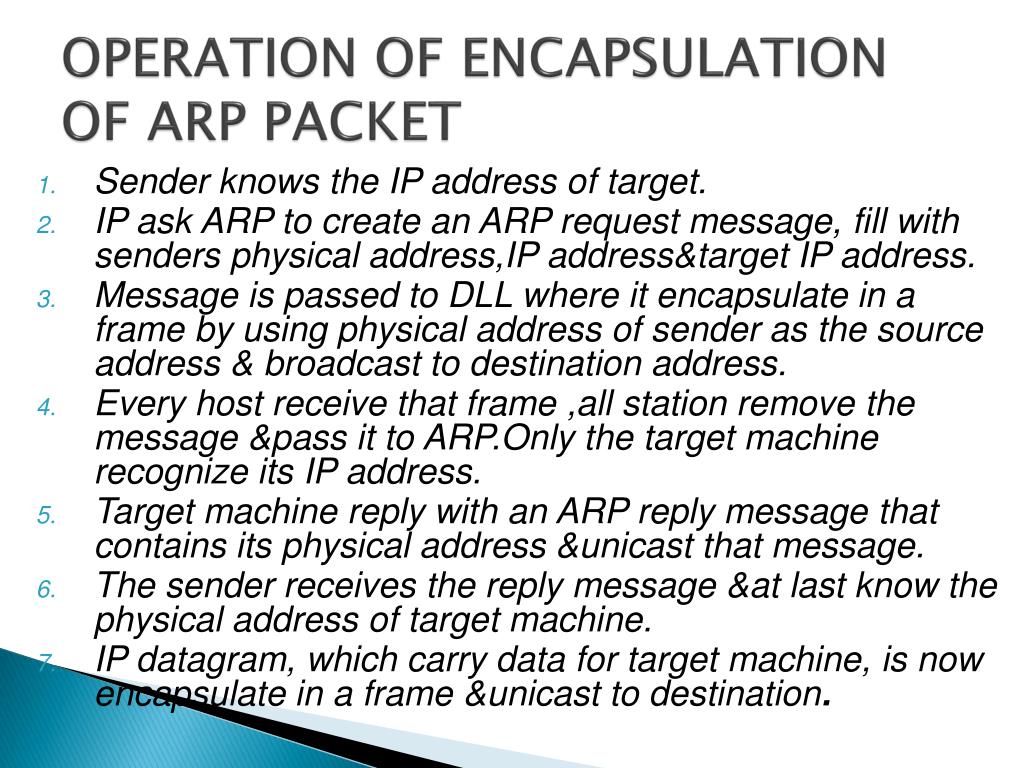 OPERATION OF ENCAPSULATION OF ARP PACKET

1. Sender knows the IP address of target.
2. IP ask ARP to create an ARP request message, fill with senders physical address,IP address&target IP address.
3. Message is passed to DLL where it encapsulate in a frame by using physical address of sender as the source address & broadcast to destination address.
4. Every host receive that frame ,all station remove the message &pass it to ARP.Only the target machine recognize its IP address.
5. Target machine reply with an ARP reply message that contains its physical address &unicast that message.
6. The sender receives the reply message &at last know the physical address of target machine.
7. IP datagram, which carry data for target machine, is now encapsulate in a frame &unicast to destination.